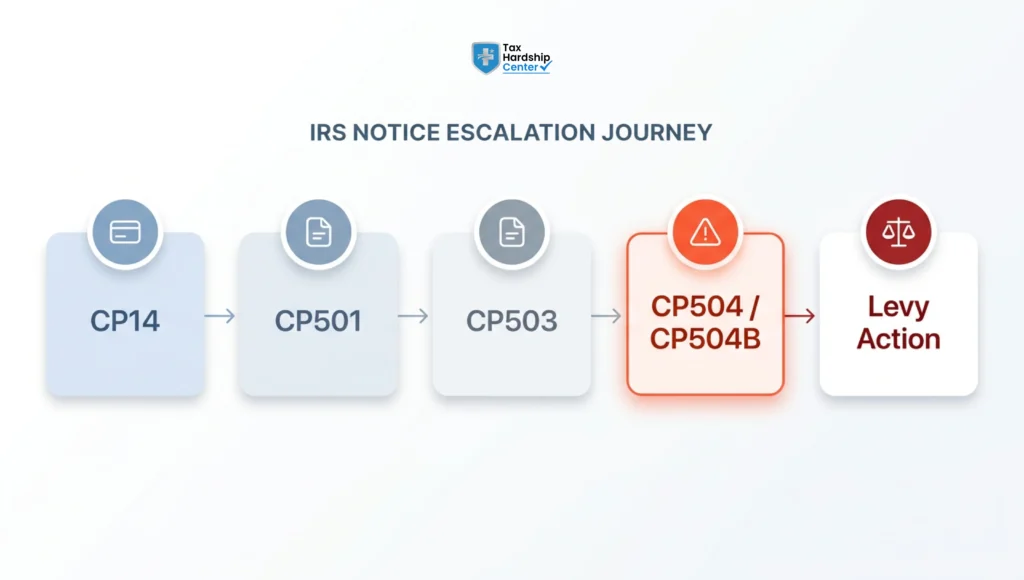 Tax Hardship Center

IRS NOTICE ESCALATION JOURNEY

CP14

CP501

CP503

CP504 / CP504B

Levy Action